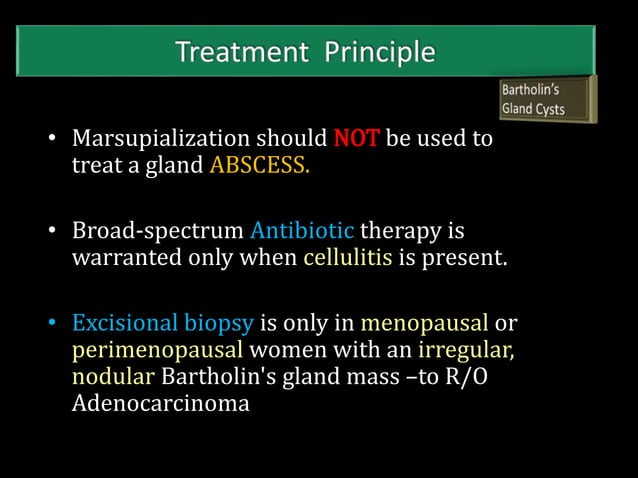 Treatment Principle

Bartholin's Gland Cysts

• Marsupialization should NOT be used to treat a gland ABSCESS.

• Broad-spectrum Antibiotic therapy is warranted only when cellulitis is present.

• Excisional biopsy is only in menopausal or perimenopausal women with an irregular, nodular Bartholin's gland mass –to R/O Adenocarcinoma